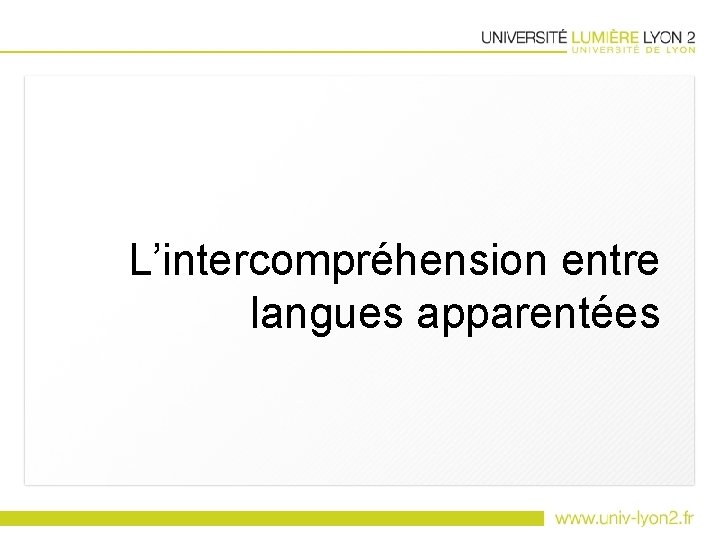 UNIVERSITÉ LUMIÈRE LYON 2
UNIVERSITÉ DE LYON

L’intercompréhension entre langues apparentées

www.univ-lyon2.fr